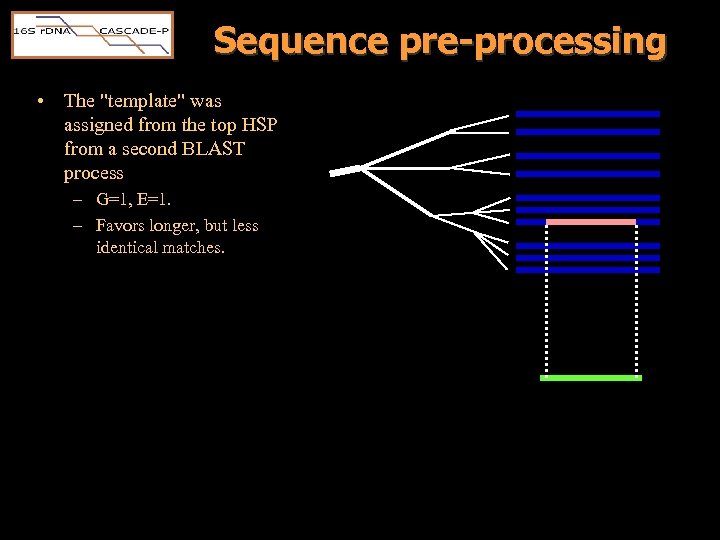 16S rDNA CASCADE-P

Sequence pre-processing

• The "template" was assigned from the top HSP from a second BLAST process
– G=1, E=1.
– Favors longer, but less identical matches.